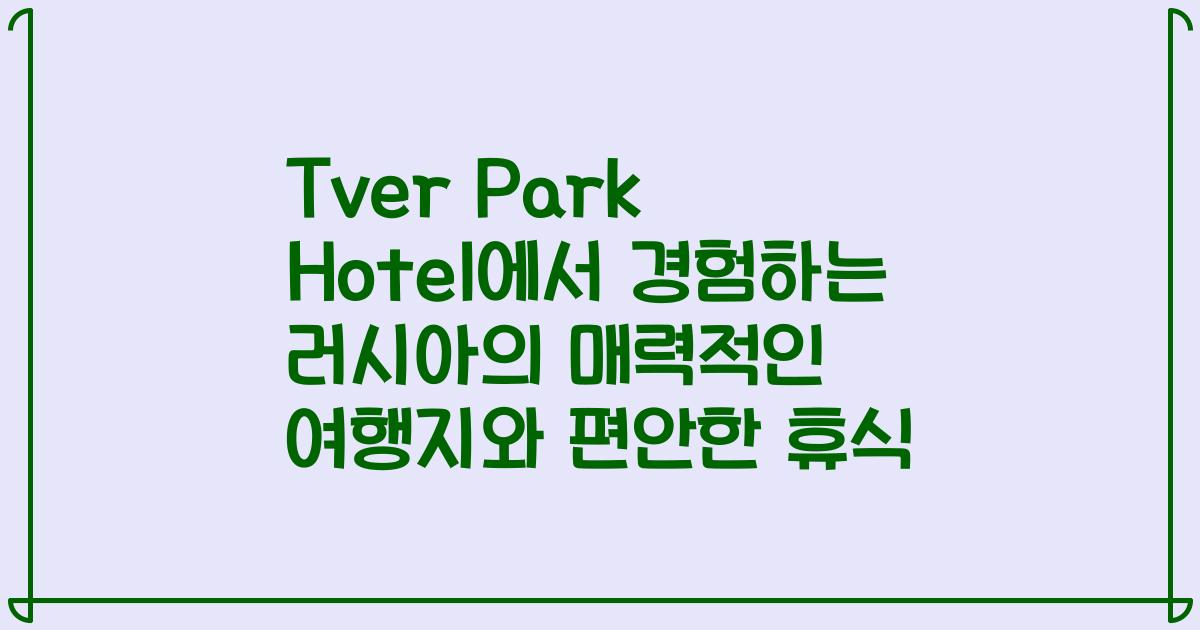 Tver Park Hotel에서 경험하는 러시아의 매력적인 여행지와 편안한 휴식